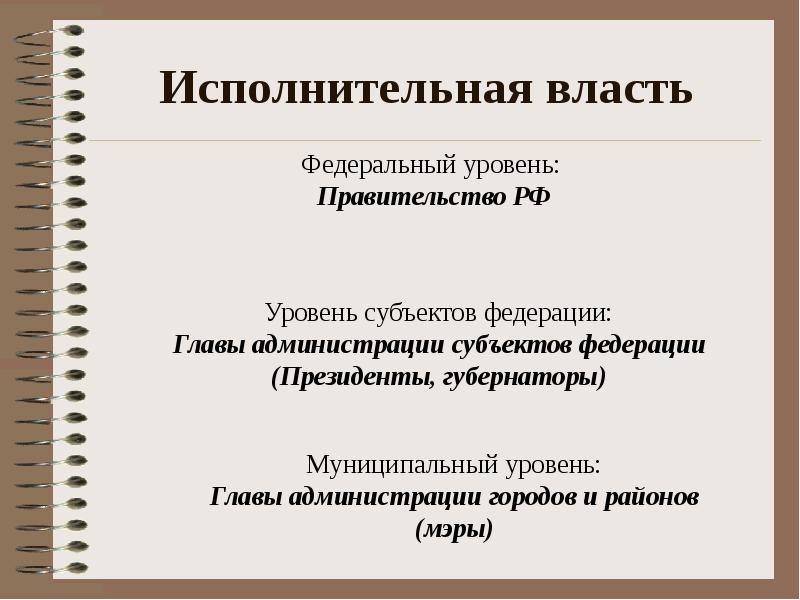 Исполнительная власть

Федеральный уровень:
Правительство РФ

Уровень субъектов федерации:
Главы администрации субъектов федерации (Президенты, губернаторы)

Муниципальный уровень:
Главы администрации городов и районов (мэры)